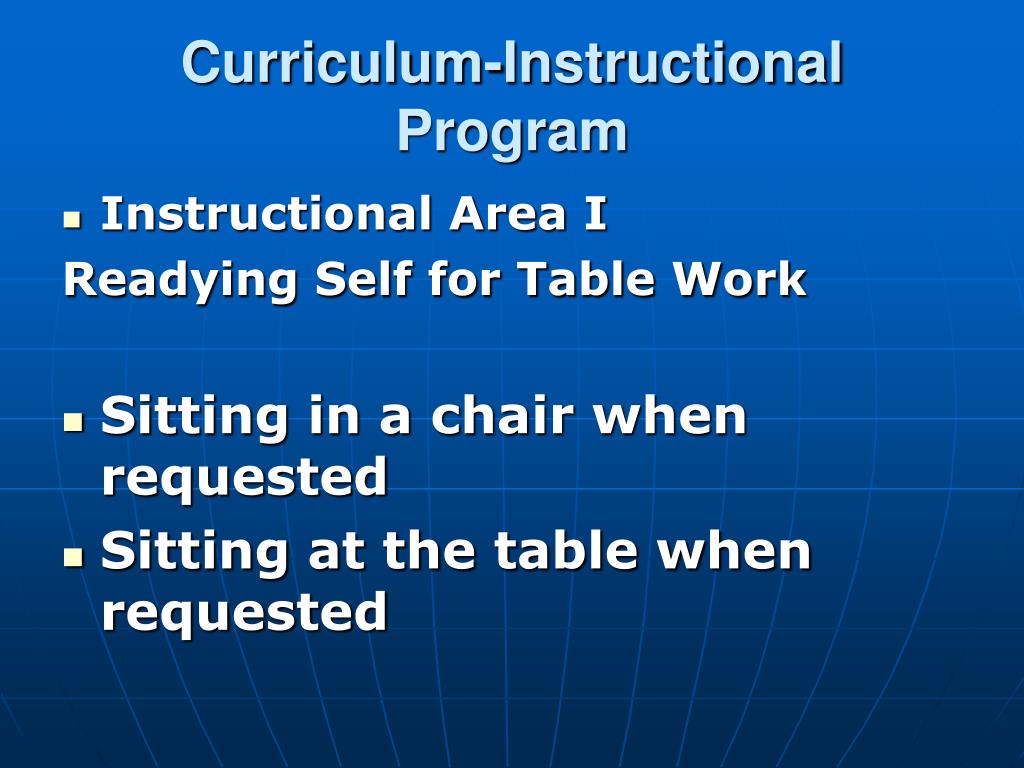 Curriculum-Instructional Program

- Instructional Area I

Readying Self for Table Work

- Sitting in a chair when requested
- Sitting at the table when requested